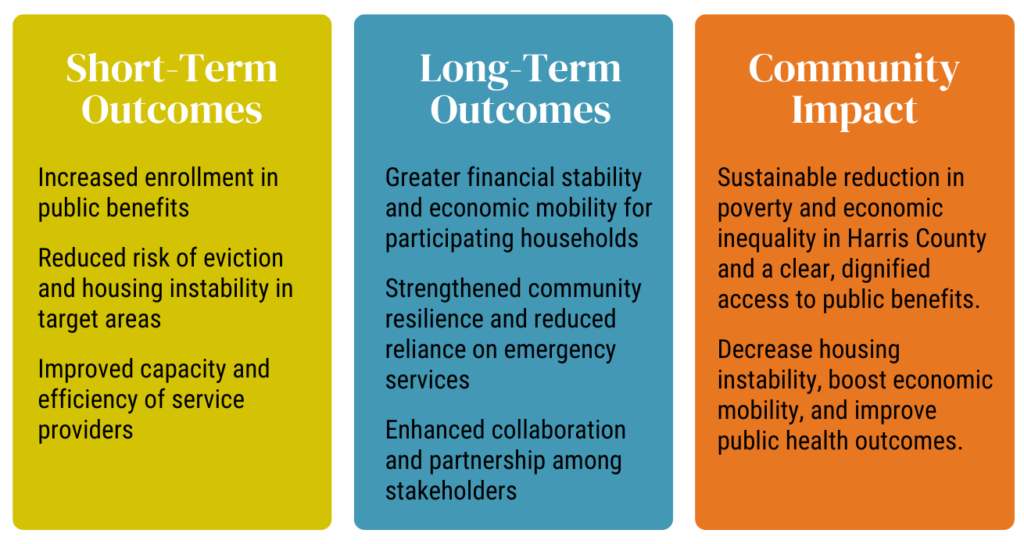 Short-Term Outcomes

Increased enrollment in public benefits

Reduced risk of eviction and housing instability in target areas

Improved capacity and efficiency of service providers

Long-Term Outcomes

Greater financial stability and economic mobility for participating households

Strengthened community resilience and reduced reliance on emergency services

Enhanced collaboration and partnership among stakeholders

Community Impact

Sustainable reduction in poverty and economic inequality in Harris County and a clear, dignified access to public benefits.

Decrease housing instability, boost economic mobility, and improve public health outcomes.